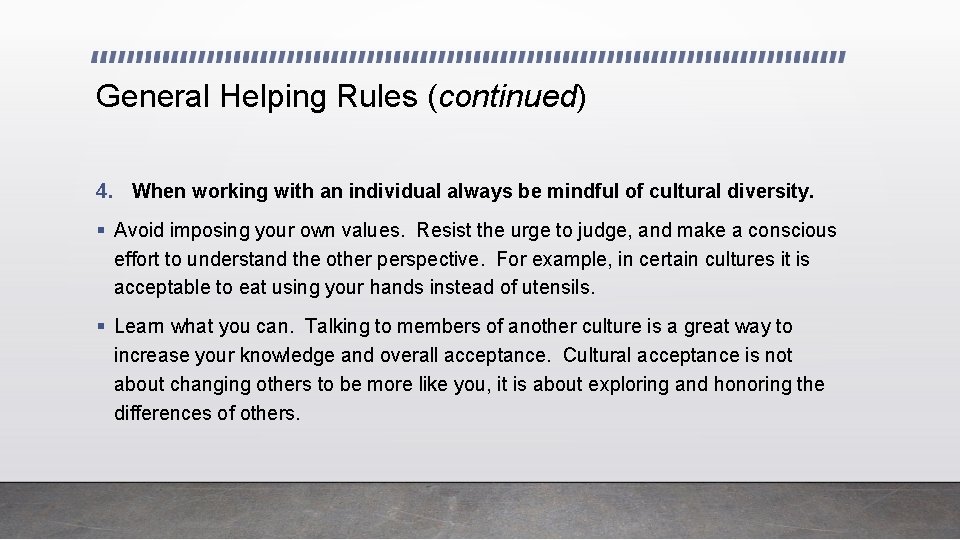 General Helping Rules (continued)

4. When working with an individual always be mindful of cultural diversity.

▪ Avoid imposing your own values. Resist the urge to judge, and make a conscious effort to understand the other perspective. For example, in certain cultures it is acceptable to eat using your hands instead of utensils.

▪ Learn what you can. Talking to members of another culture is a great way to increase your knowledge and overall acceptance. Cultural acceptance is not about changing others to be more like you, it is about exploring and honoring the differences of others.